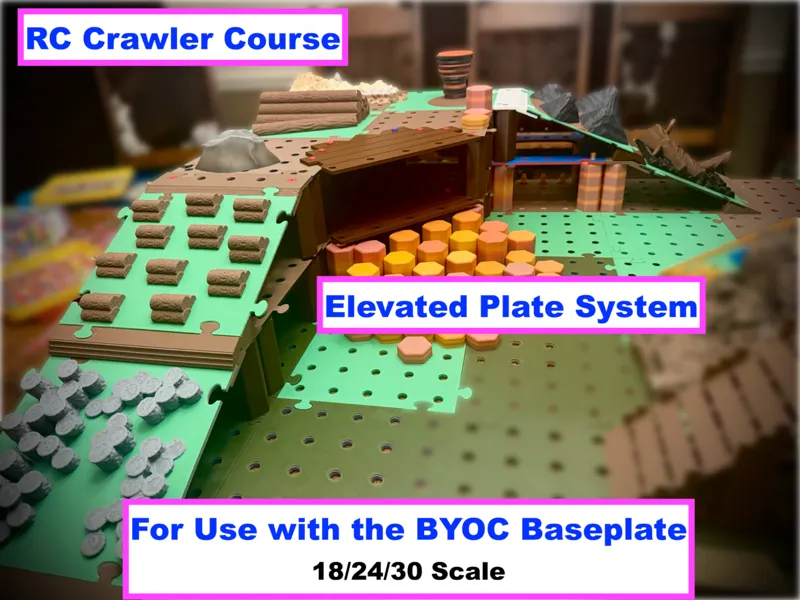 RC Crawler Course

Elevated Plate System

For Use with the BYOC Baseplate
18/24/30 Scale